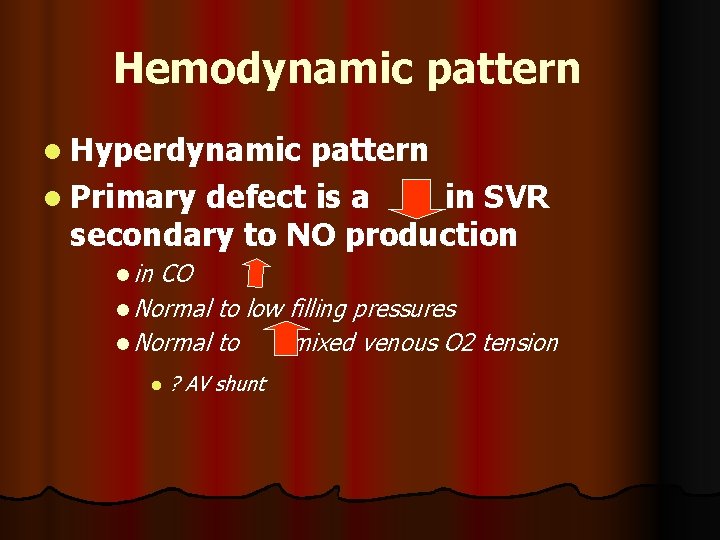 Hemodynamic pattern

Hyperdynamic pattern

Primary defect is a in SVR secondary to NO production

in CO

Normal to low filling pressures

Normal to mixed venous O2 tension

? AV shunt